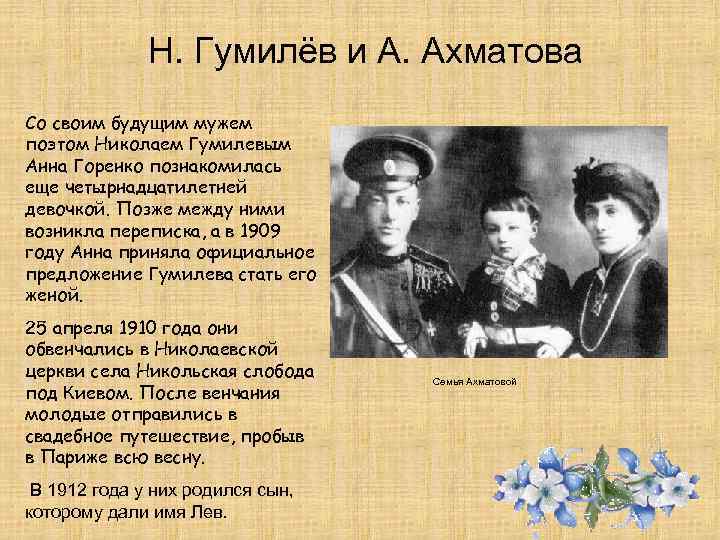 Н. Гумилёв и А. Ахматова

Со своим будущим мужем поэтом Николаем Гумилевым Анна Горенко познакомилась еще четырнадцатилетней девочкой. Позже между ними возникла переписка, а в 1909 году Анна приняла официальное предложение Гумилева стать его женой.

25 апреля 1910 года они обвенчались в Николаевской церкви села Никольская слобода под Киевом. После венчания молодые отправились в свадебное путешествие, пробыв в Париже всю весну.

В 1912 года у них родился сын, которому дали имя Лев.

Семья Ахматовой